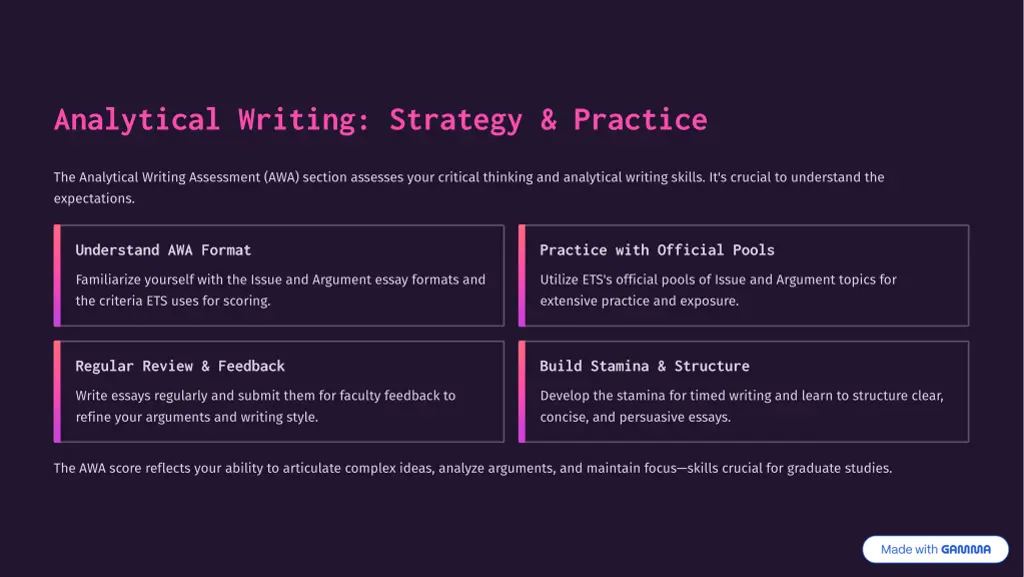 Analytical Writing: Strategy & Practice

The Analytical Writing Assessment (AWA) section assesses your critical thinking and analytical writing skills. It's crucial to understand the expectations.

Understand AWA Format

Familiarize yourself with the Issue and Argument essay formats and the criteria ETS uses for scoring.

Practice with Official Pools

Utilize ETS's official pools of Issue and Argument topics for extensive practice and exposure.

Regular Review & Feedback

Write essays regularly and submit them for faculty feedback to refine your arguments and writing style.

Build Stamina & Structure

Develop the stamina for timed writing and learn to structure clear, concise, and persuasive essays.

The AWA score reflects your ability to articulate complex ideas, analyze arguments, and maintain focus—skills crucial for graduate studies.

Made with GAMMA